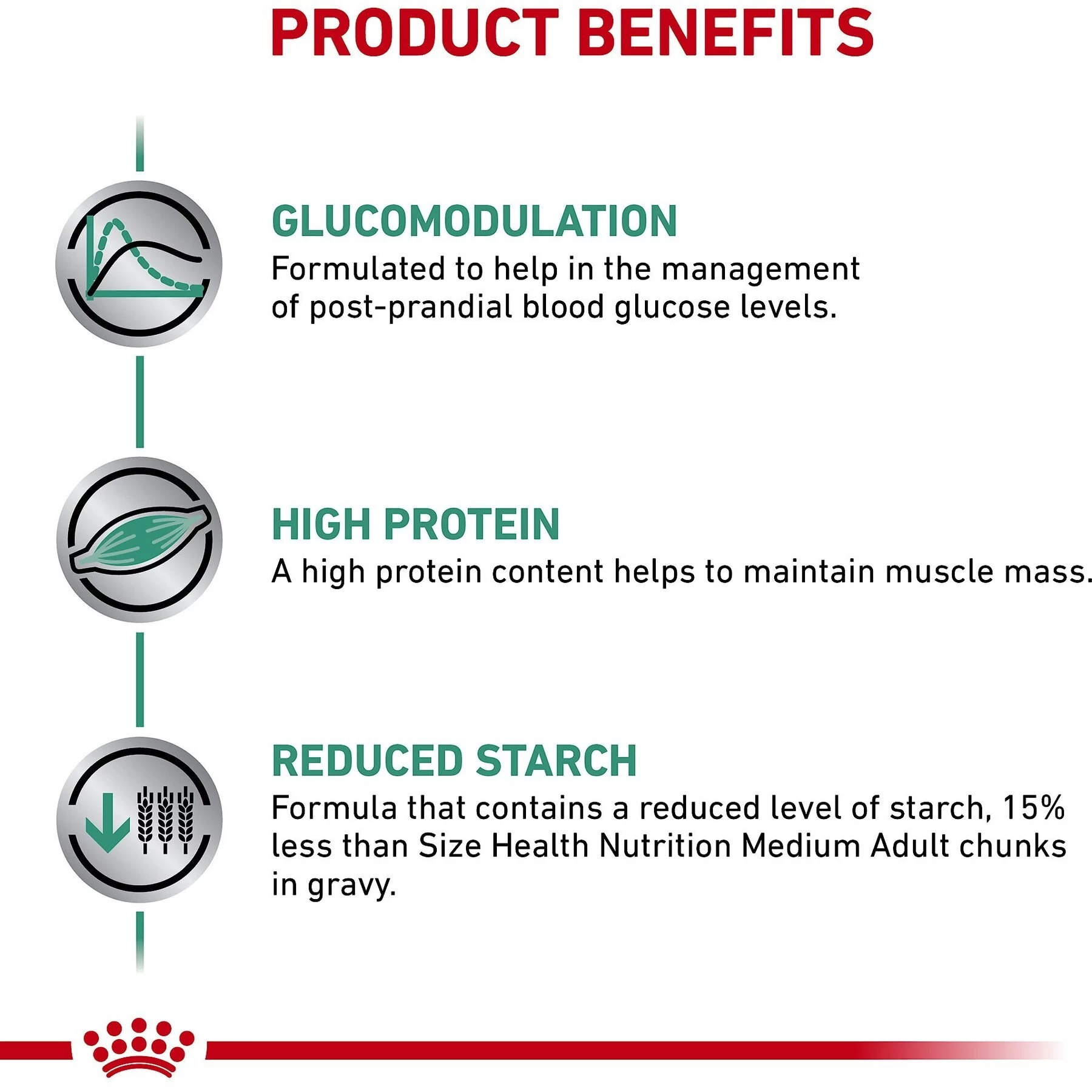 PRODUCT BENEFITS

GLUCOMODULATION
Formulated to help in the management of post-prandial blood glucose levels.

HIGH PROTEIN
A high protein content helps to maintain muscle mass.

REDUCED STARCH
Formula that contains a reduced level of starch, 15% less than Size Health Nutrition Medium Adult chunks in gravy.